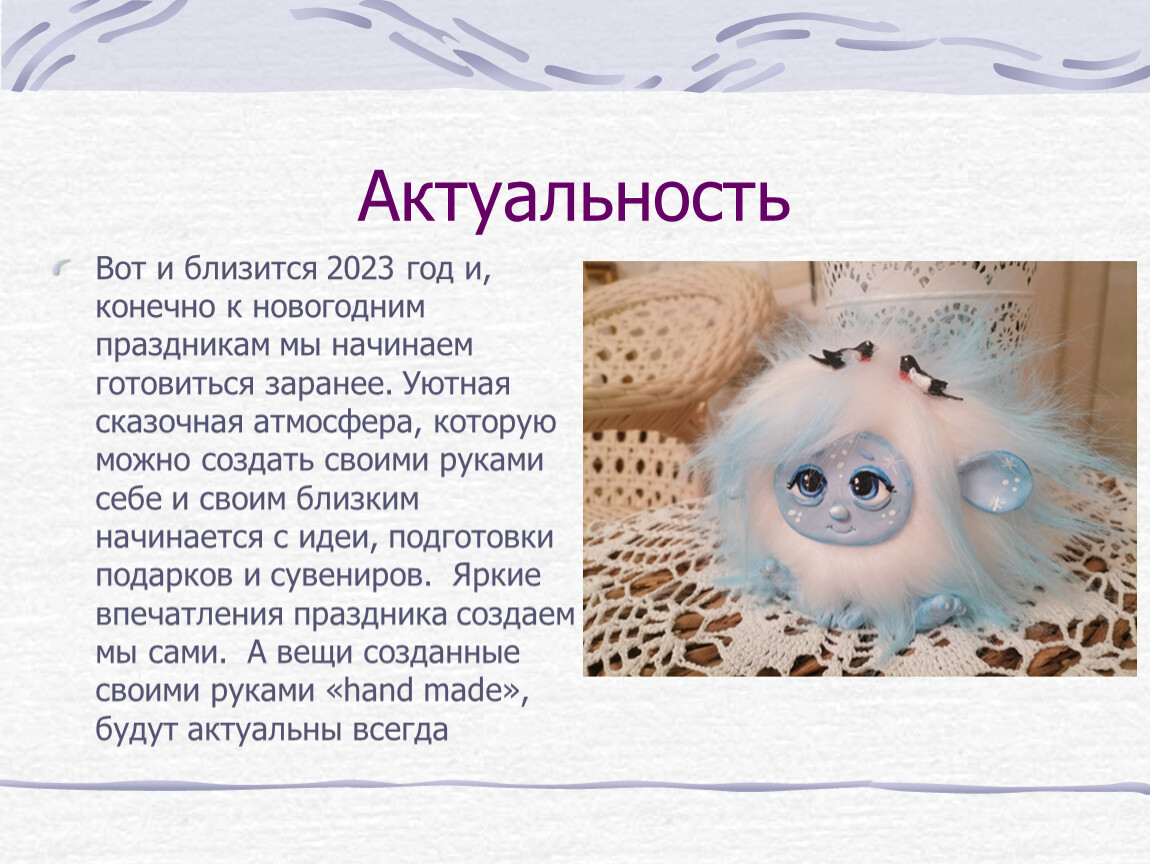 Актуальность

Вот и близится 2023 год и, конечно к новогодним праздникам мы начинаем готовиться заранее. Уютная сказочная атмосфера, которую можно создать своими руками себе и своим близким начинается с идеи, подготовки подарков и сувениров. Яркие впечатления праздника создаем мы сами. А вещи созданные своими руками «hand made», будут актуальны всегда